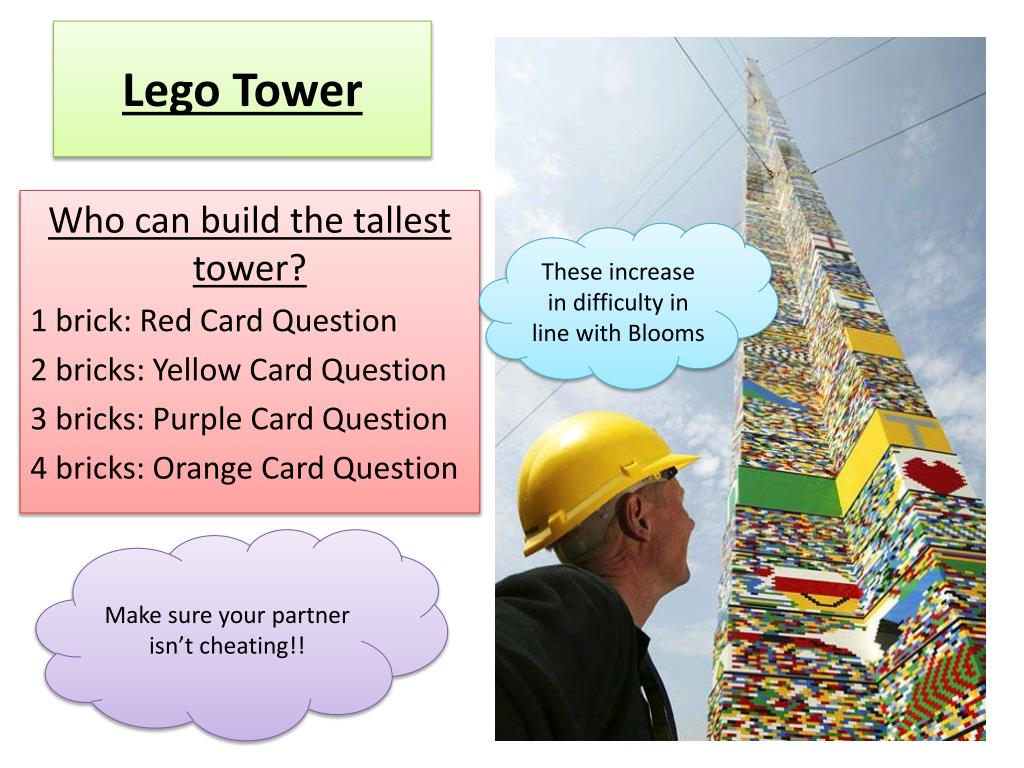 Lego Tower

Who can build the tallest tower?

1 brick: Red Card Question

2 bricks: Yellow Card Question

3 bricks: Purple Card Question

4 bricks: Orange Card Question

These increase in difficulty in line with Blooms

Make sure your partner isn't cheating!!